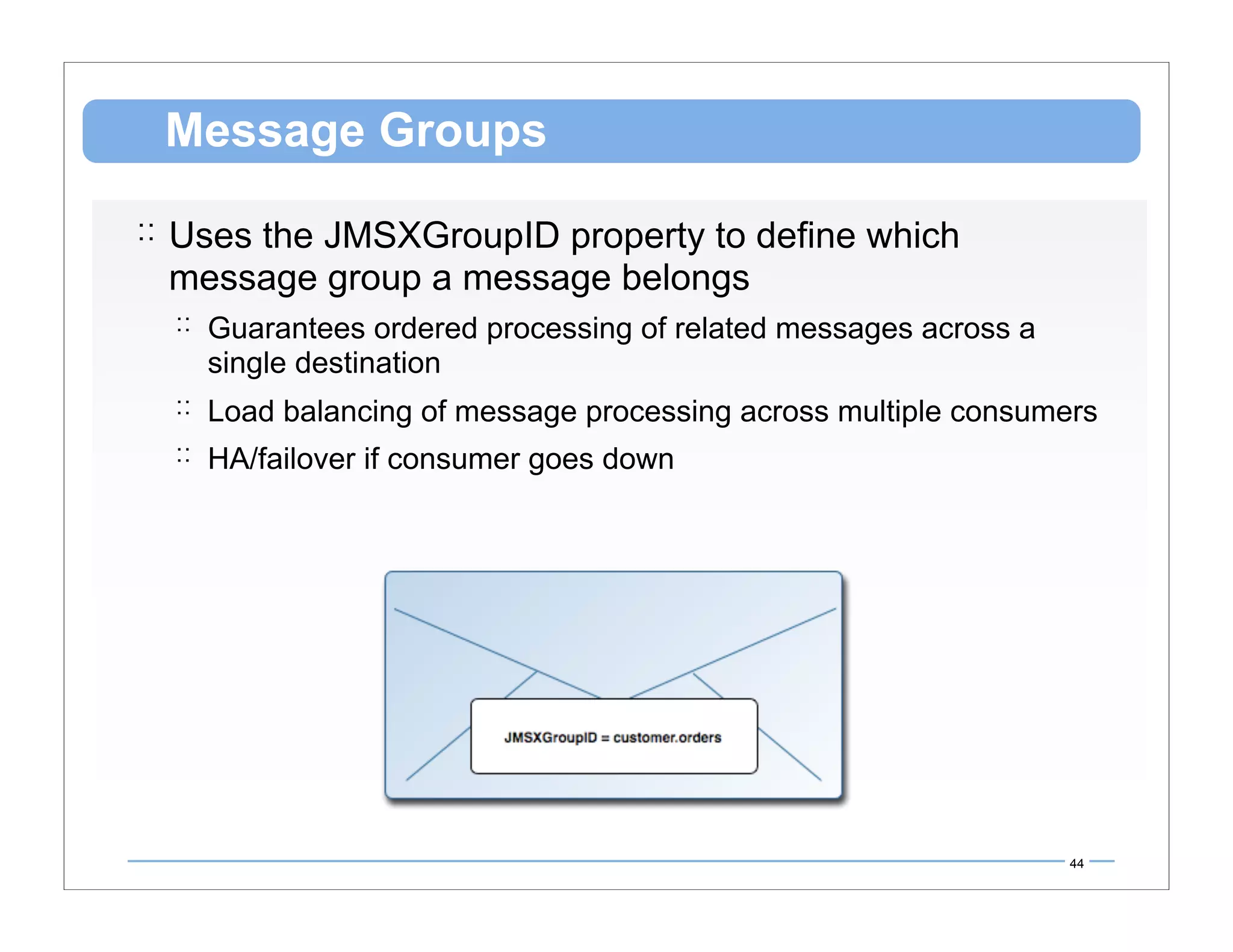 Message Groups

:: Uses the JMSXGroupID property to define which message group a message belongs

:: Guarantees ordered processing of related messages across a single destination

:: Load balancing of message processing across multiple consumers

:: HA/failover if consumer goes down

JMSXGroupID = customer.orders

44